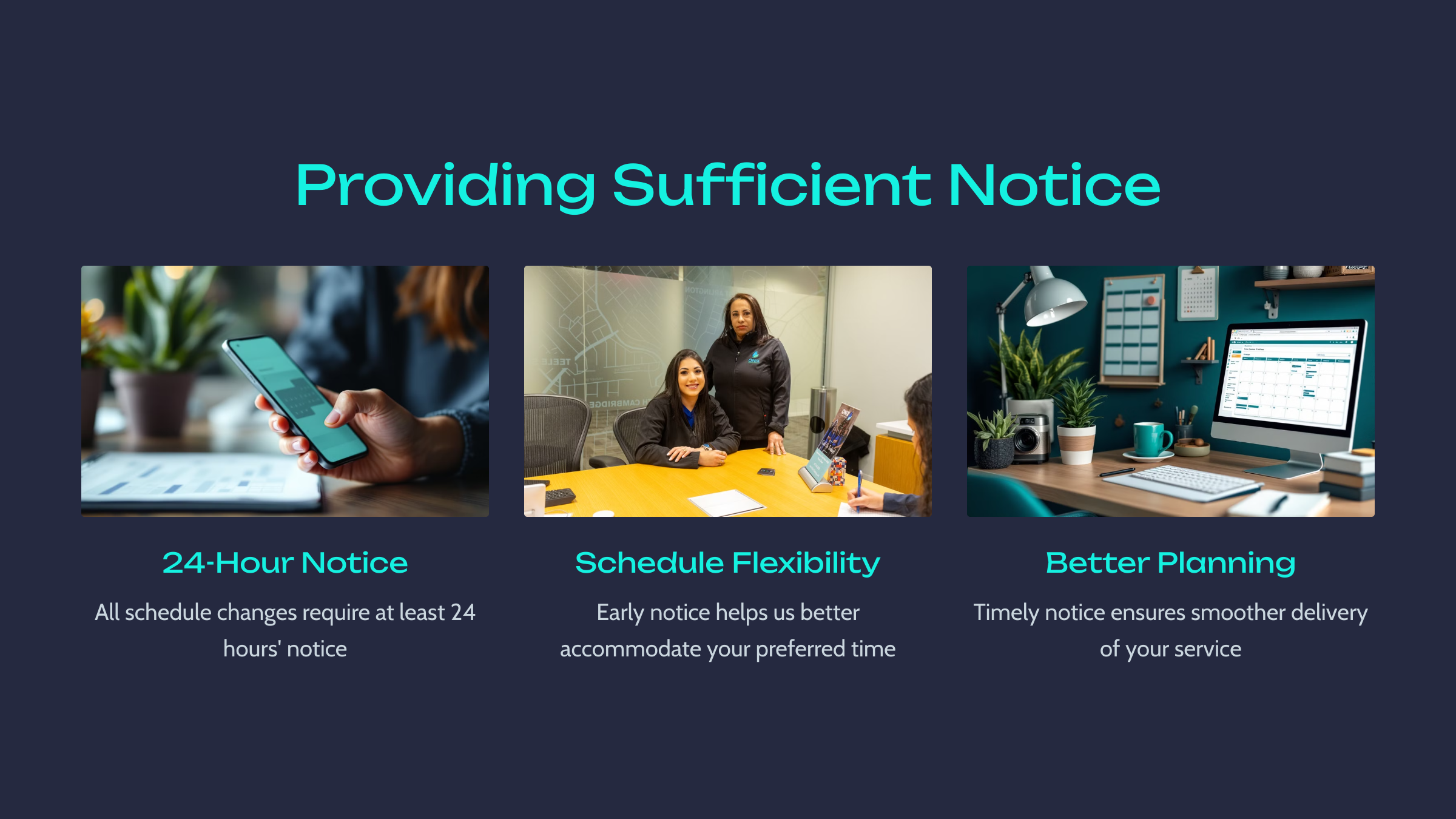 Providing Sufficient Notice

24-Hour Notice

All schedule changes require at least 24 hours' notice

Schedule Flexibility

Early notice helps us better accommodate your preferred time

Better Planning

Timely notice ensures smoother delivery of your service